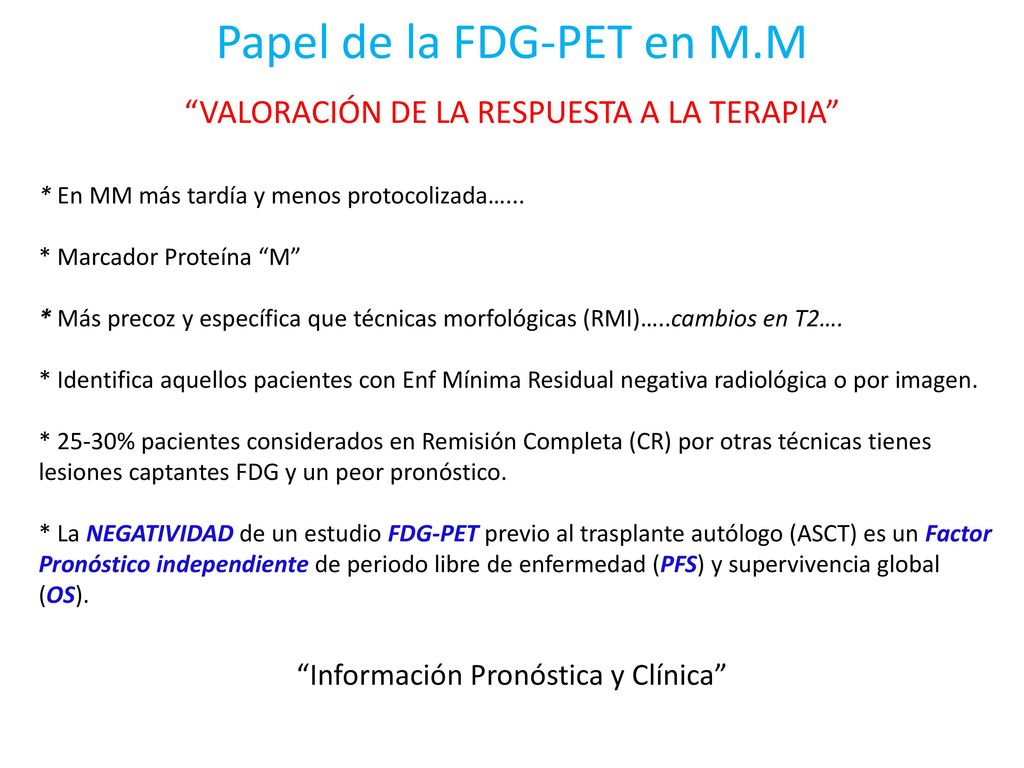 Papel de la FDG-PET en M.M

“VALORACIÓN DE LA RESPUESTA A LA TERAPIA”

* En MM más tardía y menos protocolizada…...

* Marcador Proteína “M”

* Más precoz y específica que técnicas morfológicas (RMI)…..cambios en T2….

* Identifica aquellos pacientes con Enf Mínima Residual negativa radiológica o por imagen.

* 25-30% pacientes considerados en Remisión Completa (CR) por otras técnicas tienes lesiones captantes FDG y un peor pronóstico.

* La NEGATIVIDAD de un estudio FDG-PET previo al trasplante autólogo (ASCT) es un Factor Pronóstico independiente de periodo libre de enfermedad (PFS) y supervivencia global (OS).

“Información Pronóstica y Clínica”